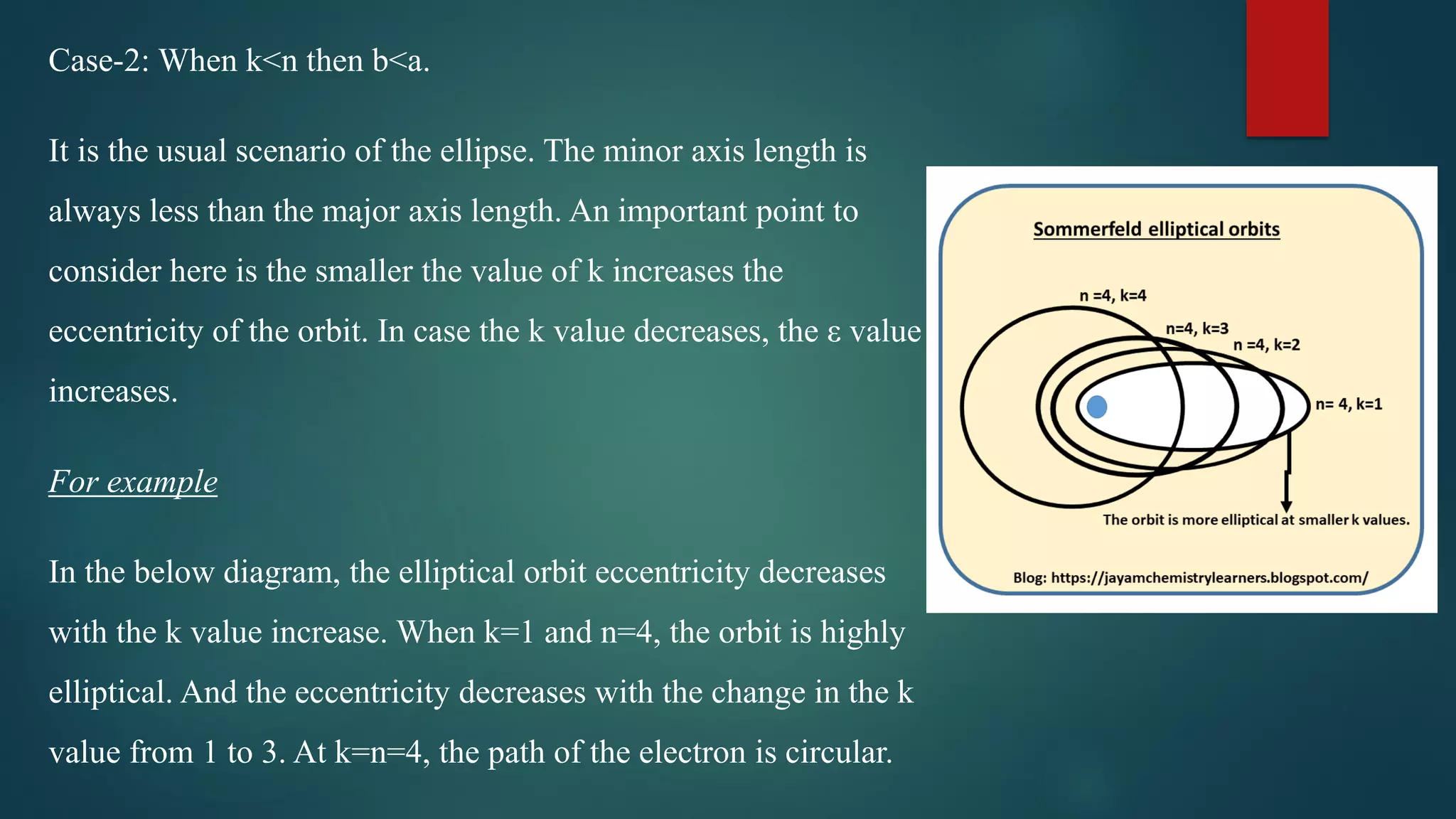 Case-2: When k<n then b<a.

It is the usual scenario of the ellipse. The minor axis length is always less than the major axis length. An important point to consider here is the smaller the value of k increases the eccentricity of the orbit. In case the k value decreases, the ε value increases.

For example

In the below diagram, the elliptical orbit eccentricity decreases with the k value increase. When k=1 and n=4, the orbit is highly elliptical. And the eccentricity decreases with the change in the k value from 1 to 3. At k=n=4, the path of the electron is circular.

Sommerfeld elliptical orbits

n =4, k=4

n=4, k=3

n =4, k=2

n= 4, k=1

The orbit is more elliptical at smaller k values.

Blog: https://jayamchemistrylearners.blogspot.com/